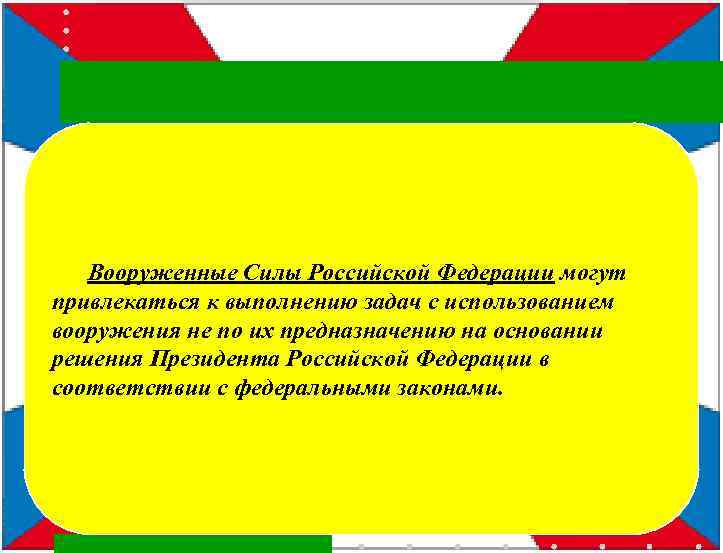 Вооруженные Силы Российской Федерации могут привлекаться к выполнению задач с использованием вооружения не по их предназначению на основании решения Президента Российской Федерации в соответствии с федеральными законами.